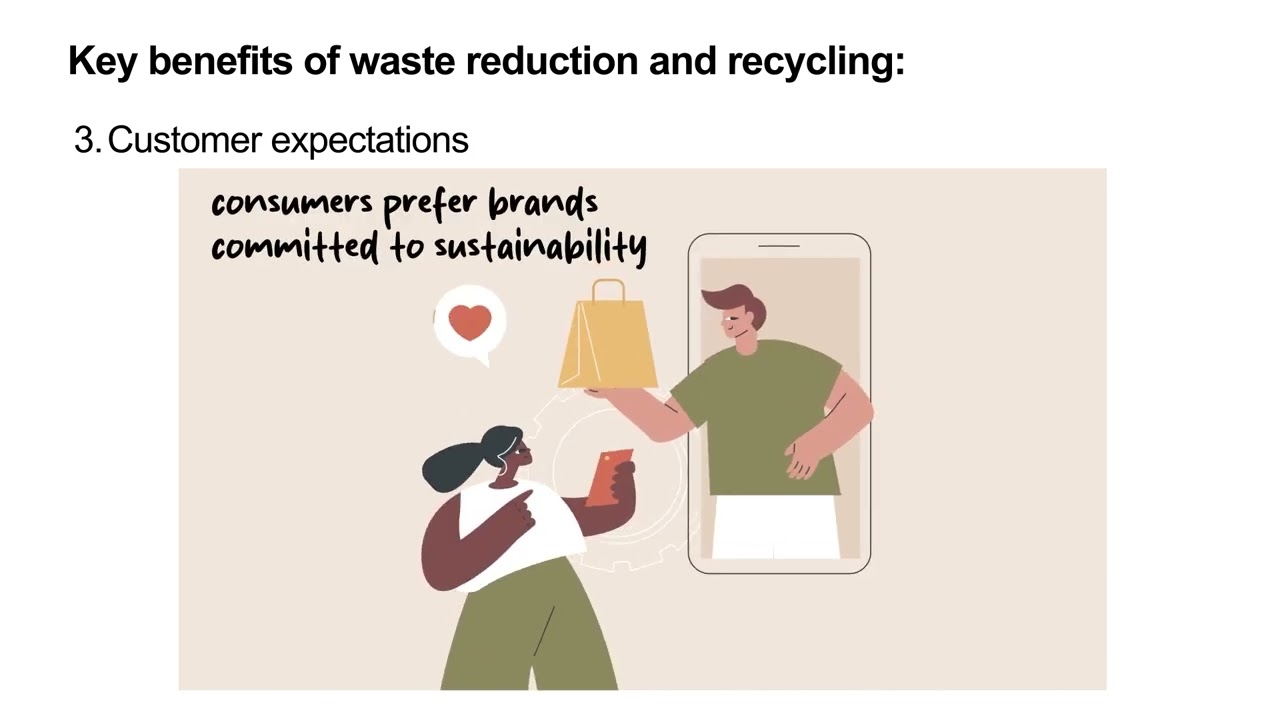 Key benefits of waste reduction and recycling:

3. Customer expectations

consumers prefer brands committed to sustainability